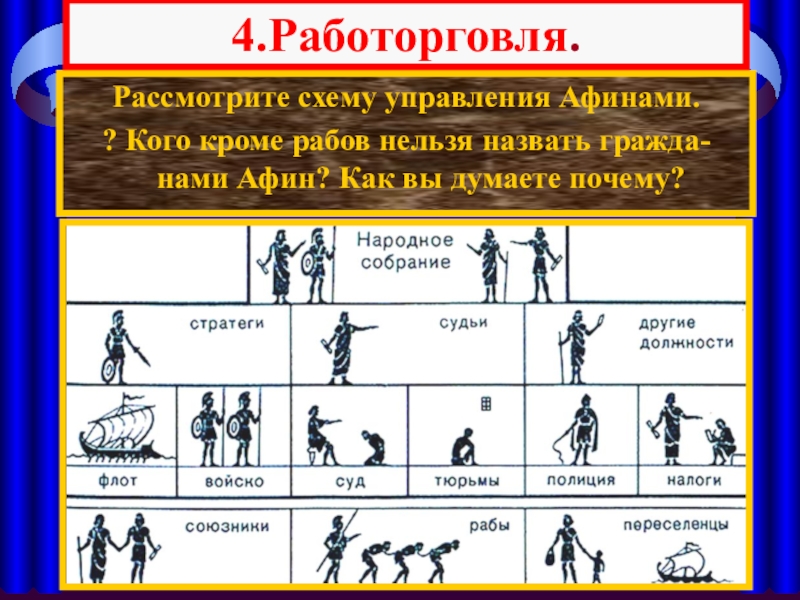 4.Работорговля.

Рассмотрите схему управления Афинами.

? Кого кроме рабов нельзя назвать гражданами Афин? Как вы думаете почему?

Народное собрание

стратеги

судьи

другие должности

флот

войско

суд

тюрьмы

полиция

налоги

союзники

рабы

переселенцы